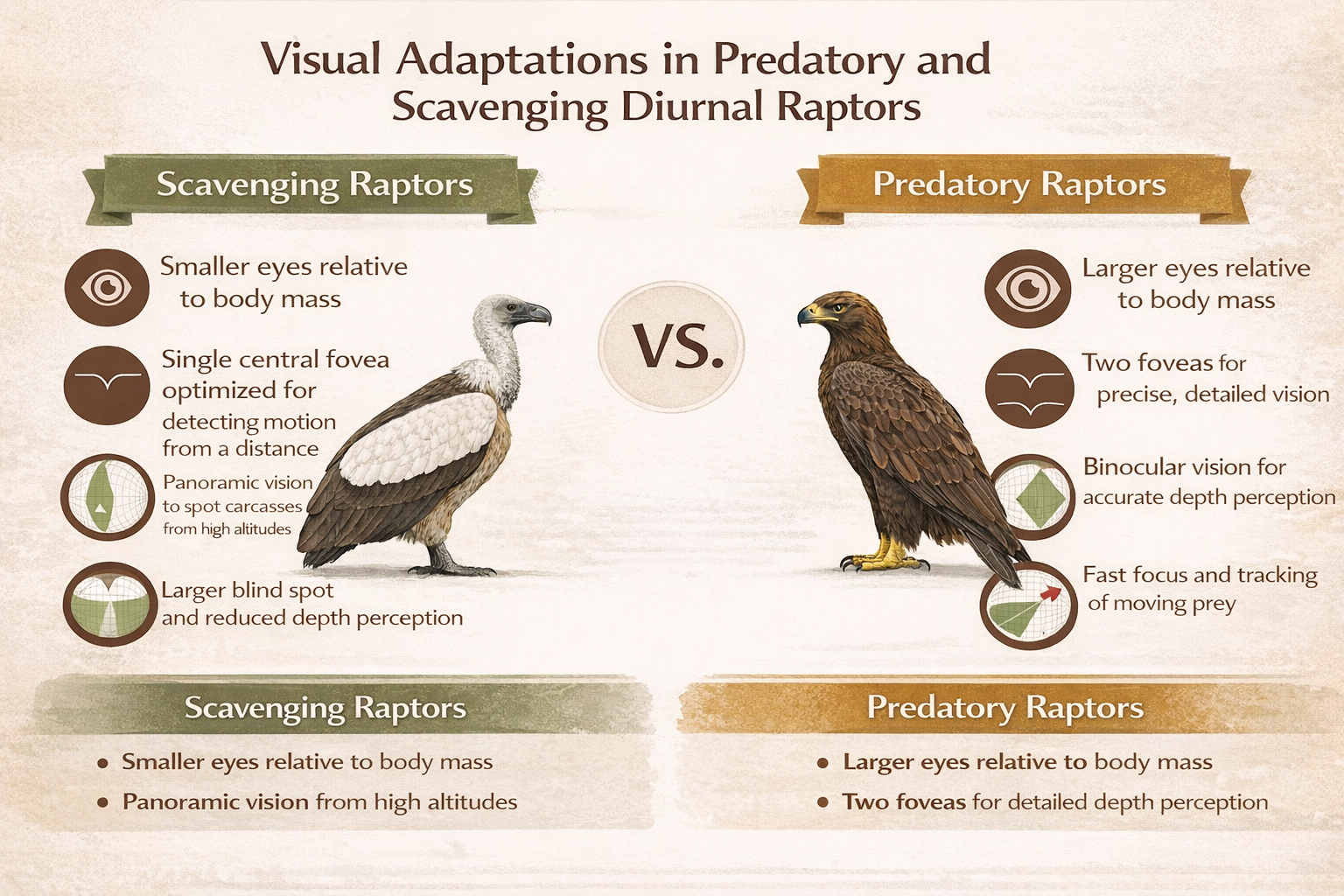 Visual Adaptations in Predatory and Scavenging Diurnal Raptors

Scavenging Raptors

Smaller eyes relative to body mass

Single central fovea optimized for detecting motion from a distance

Panoramic vision to spot carcasses from high altitudes

Larger blind spot and reduced depth perception

VS.

Predatory Raptors

Larger eyes relative to body mass

Two foveas for precise, detailed vision

Binocular vision for accurate depth perception

Fast focus and tracking of moving prey

Scavenging Raptors

• Smaller eyes relative to body mass
• Panoramic vision from high altitudes

Predatory Raptors

• Larger eyes relative to body mass
• Two foveas for detailed depth perception